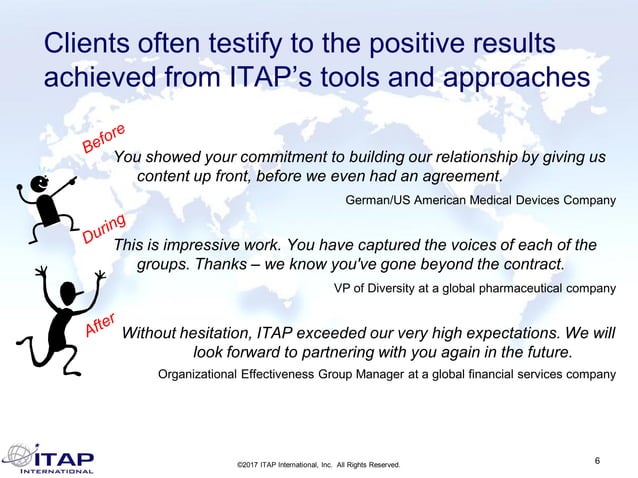 Clients often testify to the positive results achieved from ITAP's tools and approaches

Before

You showed your commitment to building our relationship by giving us content up front, before we even had an agreement.

German/US American Medical Devices Company

During

This is impressive work. You have captured the voices of each of the groups. Thanks – we know you've gone beyond the contract.

VP of Diversity at a global pharmaceutical company

After

Without hesitation, ITAP exceeded our very high expectations. We will look forward to partnering with you again in the future.

Organizational Effectiveness Group Manager at a global financial services company

ITAP INTERNATIONAL

©2017 ITAP International, Inc. All Rights Reserved.

6